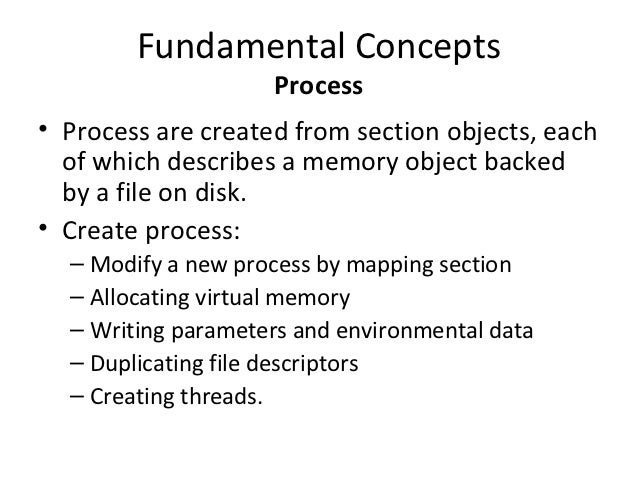 Fundamental Concepts
Process

• Process are created from section objects, each of which describes a memory object backed by a file on disk.
• Create process:
– Modify a new process by mapping section
– Allocating virtual memory
– Writing parameters and environmental data
– Duplicating file descriptors
– Creating threads.